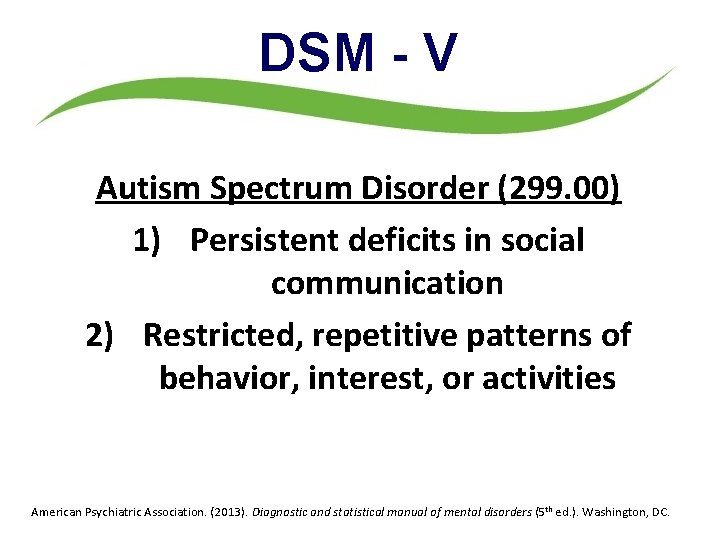 DSM - V

Autism Spectrum Disorder (299.00)

1) Persistent deficits in social communication

2) Restricted, repetitive patterns of behavior, interest, or activities

American Psychiatric Association. (2013). Diagnostic and statistical manual of mental disorders (5$^{th}$ ed.). Washington, DC.